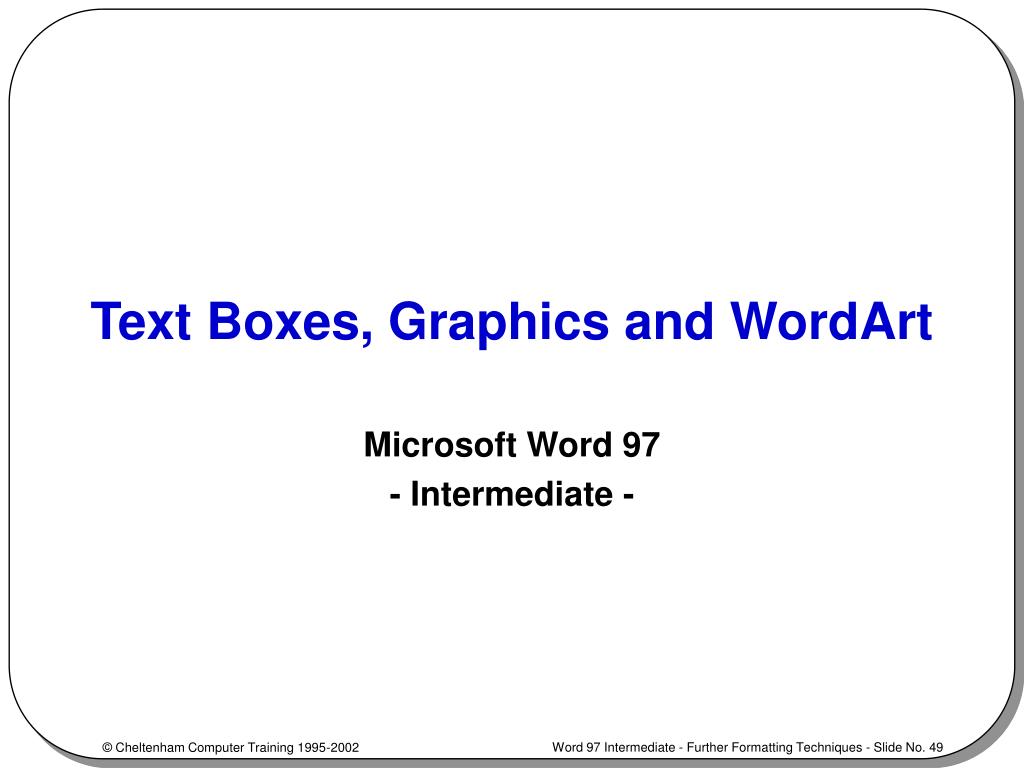 Text Boxes, Graphics and WordArt

Microsoft Word 97
- Intermediate -

© Cheltenham Computer Training 1995-2002

Word 97 Intermediate - Further Formatting Techniques - Slide No. 49